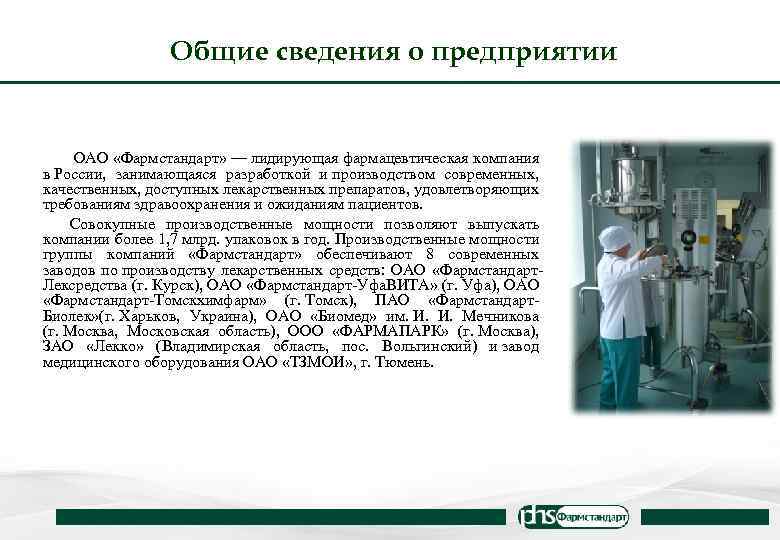 Общие сведения о предприятии

ОАО «Фармстандарт» — лидирующая фармацевтическая компания в России, занимающаяся разработкой и производством современных, качественных, доступных лекарственных препаратов, удовлетворяющих требованиям здравоохранения и ожиданиям пациентов.

Совокупные производственные мощности позволяют выпускать компании более 1,7 млрд. упаковок в год. Производственные мощности группы компаний «Фармстандарт» обеспечивают 8 современных заводов по производству лекарственных средств: ОАО «Фармстандарт-Лексредства (г. Курск), ОАО «Фармстандарт-УфаВИТА» (г. Уфа), ОАО «Фармстандарт-Томскхимфарм» (г. Томск), ПАО «Фармстандарт-Биолек»(г. Харьков, Украина), ОАО «Биомед» им. И. И. Мечникова (г. Москва, Московская область), ООО «ФАРМАПАРК» (г. Москва), ЗАО «Лекко» (Владимирская область, пос. Вольгинский) и завод медицинского оборудования ОАО «ТЗМОИ», г. Тюмень.

phs Фармстандарт